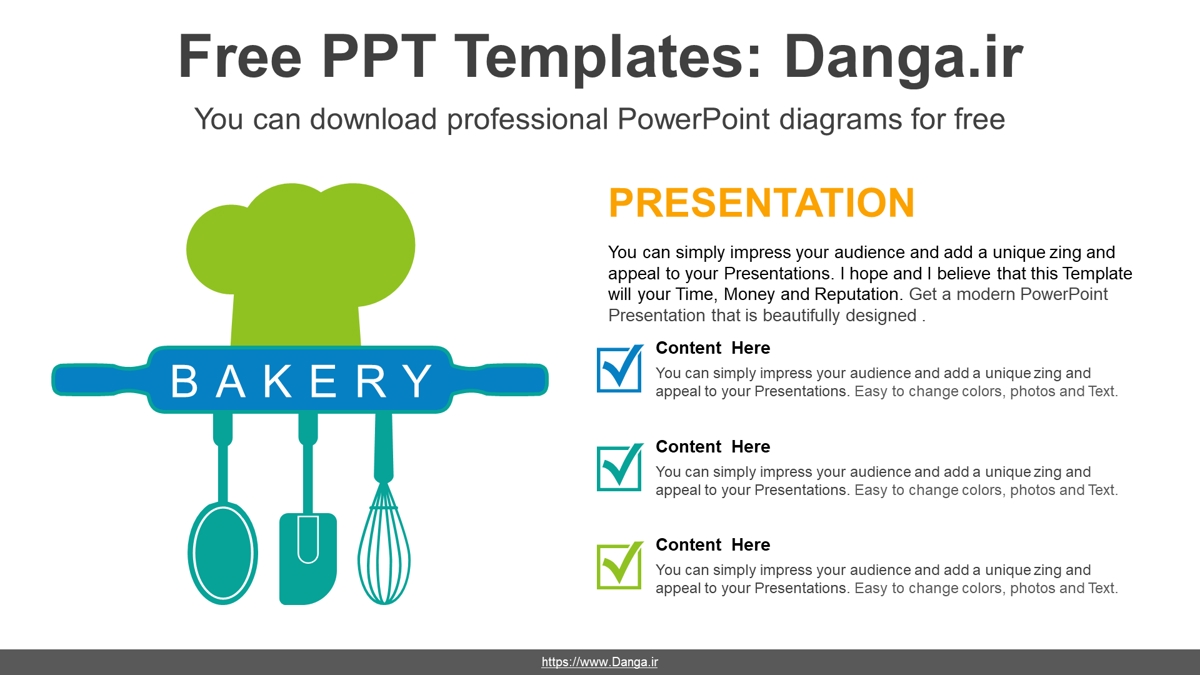 Free PPT Templates: Danga.ir

You can download professional PowerPoint diagrams for free

BAKERY

PRESENTATION

You can simply impress your audience and add a unique zing and appeal to your Presentations. I hope and I believe that this Template will your Time, Money and Reputation. Get a modern PowerPoint Presentation that is beautifully designed .

Content Here
You can simply impress your audience and add a unique zing and appeal to your Presentations. Easy to change colors, photos and Text.

Content Here
You can simply impress your audience and add a unique zing and appeal to your Presentations. Easy to change colors, photos and Text.

Content Here
You can simply impress your audience and add a unique zing and appeal to your Presentations. Easy to change colors, photos and Text.

https://www.Danga.ir